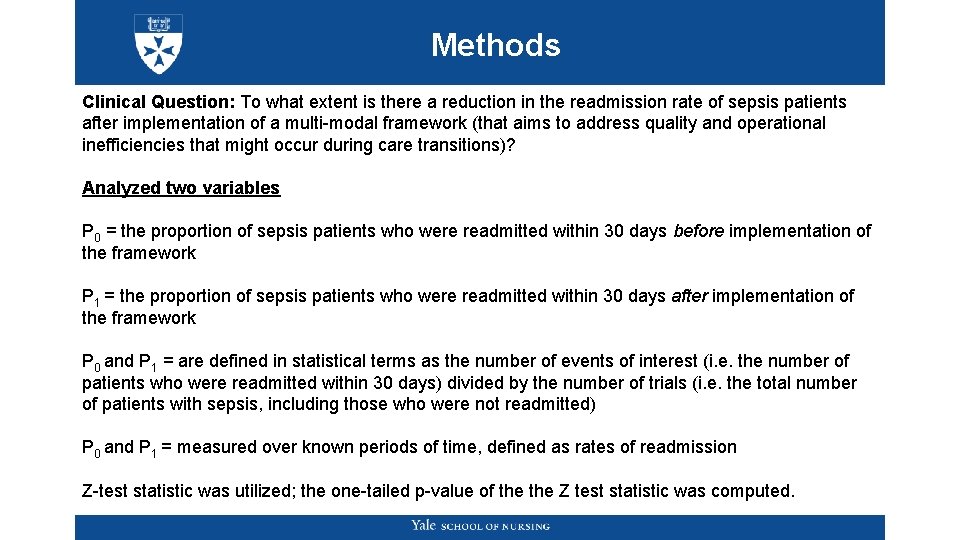 Methods

Clinical Question: To what extent is there a reduction in the readmission rate of sepsis patients after implementation of a multi-modal framework (that aims to address quality and operational inefficiencies that might occur during care transitions)?

Analyzed two variables

$P_0$ = the proportion of sepsis patients who were readmitted within 30 days before implementation of the framework

$P_1$ = the proportion of sepsis patients who were readmitted within 30 days after implementation of the framework

$P_0$ and $P_1$ = are defined in statistical terms as the number of events of interest (i.e. the number of patients who were readmitted within 30 days) divided by the number of trials (i.e. the total number of patients with sepsis, including those who were not readmitted)

$P_0$ and $P_1$ = measured over known periods of time, defined as rates of readmission

Z-test statistic was utilized; the one-tailed p-value of the the Z test statistic was computed.

Yale SCHOOL OF NURSING